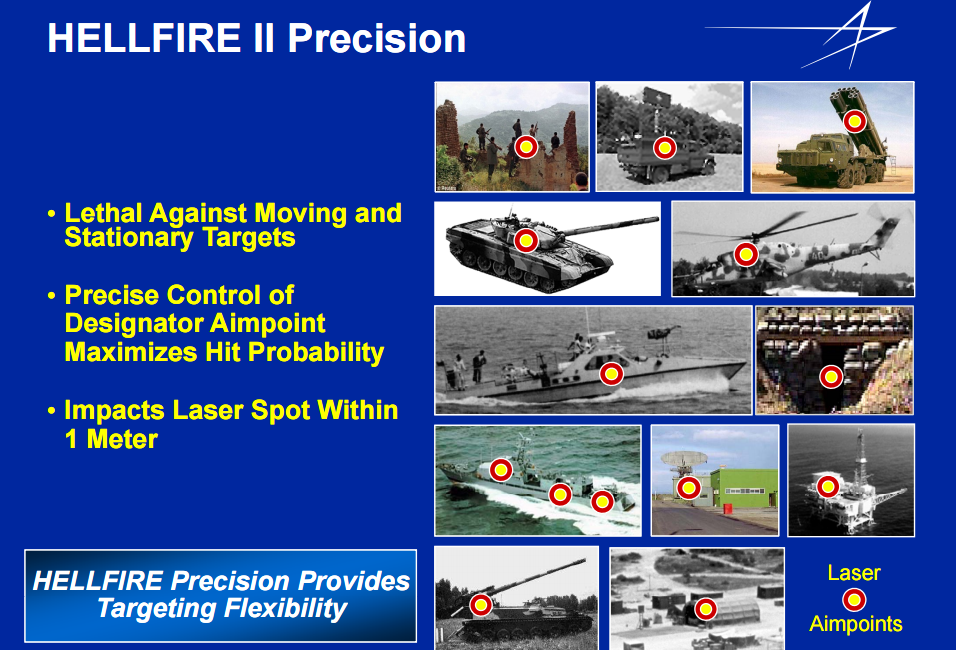 HELLFIRE II Precision

• Lethal Against Moving and Stationary Targets

• Precise Control of Designator Aimpoint Maximizes Hit Probability

• Impacts Laser Spot Within 1 Meter

HELLFIRE Precision Provides Targeting Flexibility

Laser

Aimpoints